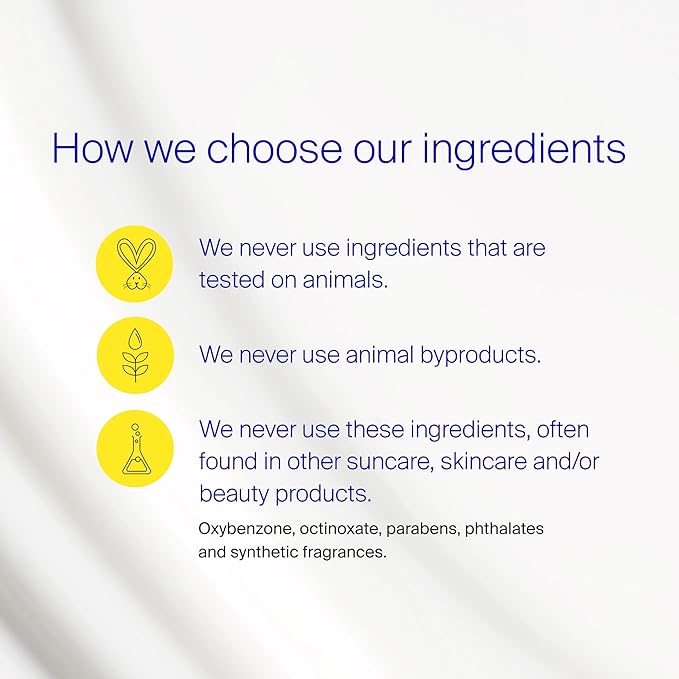 How we choose our ingredients

We never use ingredients that are tested on animals.

We never use animal byproducts.

We never use these ingredients, often found in other suncare, skincare and/or beauty products.

Oxybenzone, octinoxate, parabens, phthalates and synthetic fragrances.